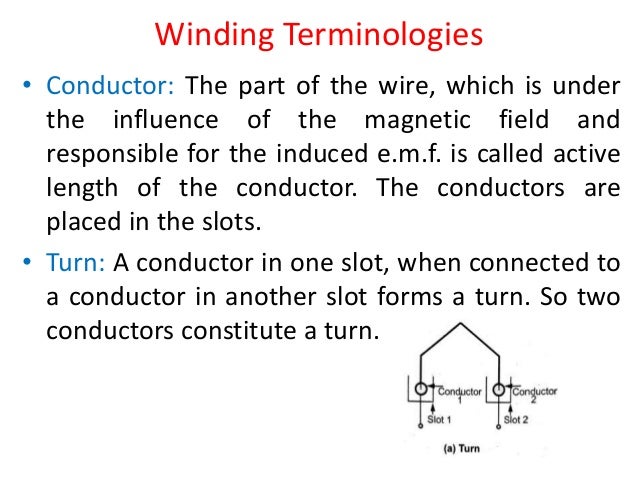 Winding Terminologies

• Conductor: The part of the wire, which is under the influence of the magnetic field and responsible for the induced e.m.f. is called active length of the conductor. The conductors are placed in the slots.

• Turn: A conductor in one slot, when connected to a conductor in another slot forms a turn. So two conductors constitute a turn.

Conductor 1
Conductor 2
Slot 1
Slot 2
(a) Turn